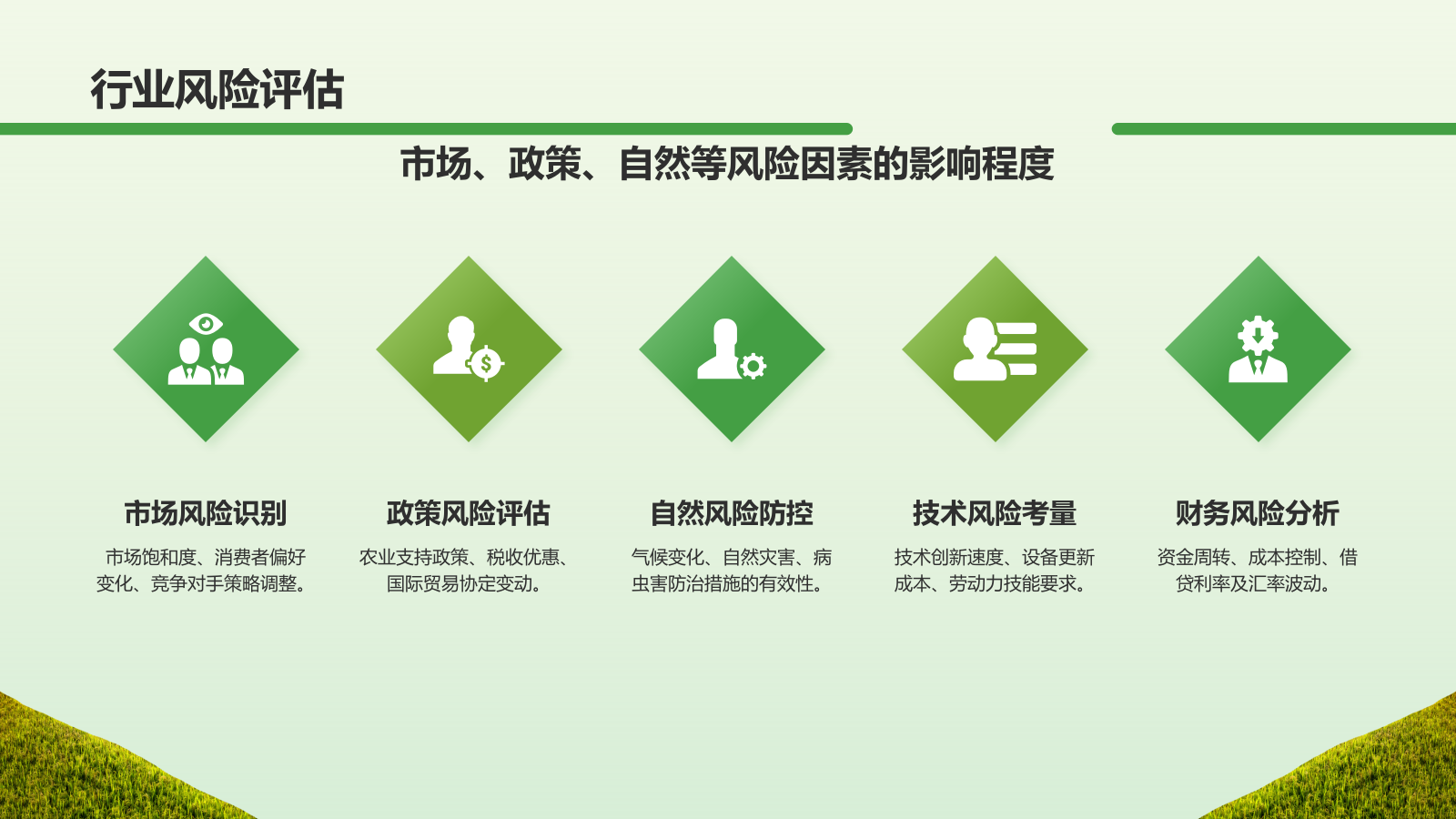 行业风险评估

市场、政策、自然等风险因素的影响程度

市场风险识别

市场饱和度、消费者偏好变化、竞争对手策略调整。

政策风险评估

农业支持政策、税收优惠、国际贸易协定变动。

自然风险防控

气候变化、自然灾害、病虫害防治措施的有效性。

技术风险考量

技术创新速度、设备更新成本、劳动力技能要求。

财务风险分析

资金周转、成本控制、借贷利率及汇率波动。